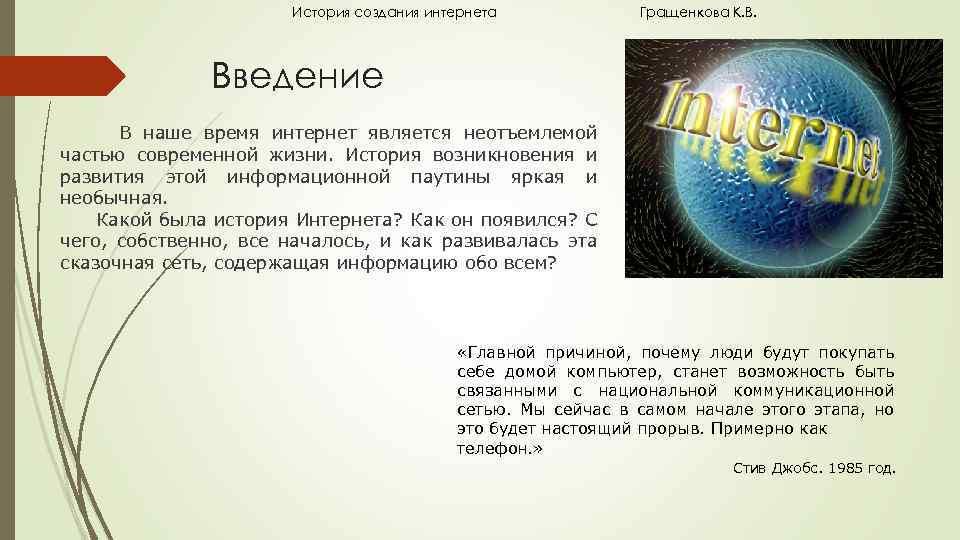 История создания интернета

Гращенкова К.В.

Введение

В наше время интернет является неотъемлемой частью современной жизни. История возникновения и развития этой информационной паутины яркая и необычная.

Какой была история Интернета? Как он появился? С чего, собственно, все началось, и как развивалась эта сказочная сеть, содержащая информацию обо всем?

Internet

«Главной причиной, почему люди будут покупать себе домой компьютер, станет возможность быть связанными с национальной коммуникационной сетью. Мы сейчас в самом начале этого этапа, но это будет настоящий прорыв. Примерно как телефон.»

Стив Джобс. 1985 год.